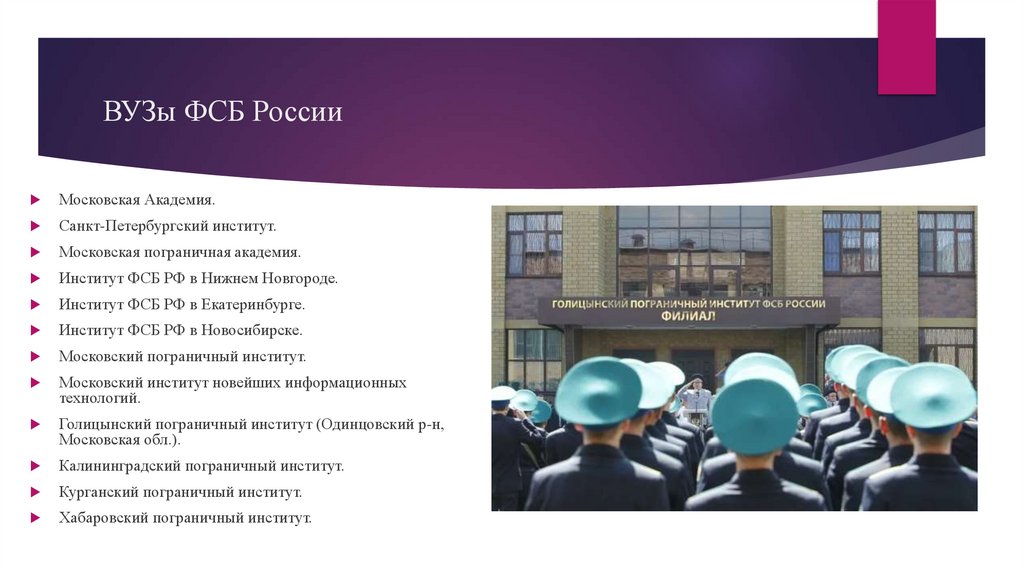 ВУЗы ФСБ России

Московская Академия.

Санкт-Петербургский институт.

Московская пограничная академия.

Институт ФСБ РФ в Нижнем Новгороде.

Институт ФСБ РФ в Екатеринбурге.

Институт ФСБ РФ в Новосибирске.

Московский пограничный институт.

Московский институт новейших информационных технологий.

Голицынский пограничный институт (Одинцовский р-н, Московская обл.).

Калининградский пограничный институт.

Курганский пограничный институт.

Хабаровский пограничный институт.

ГОЛИЦЫНСКИЙ ПОГРАНИЧНЫЙ ИНСТИТУТ ФСБ РОССИИ
ФИЛИАЛ